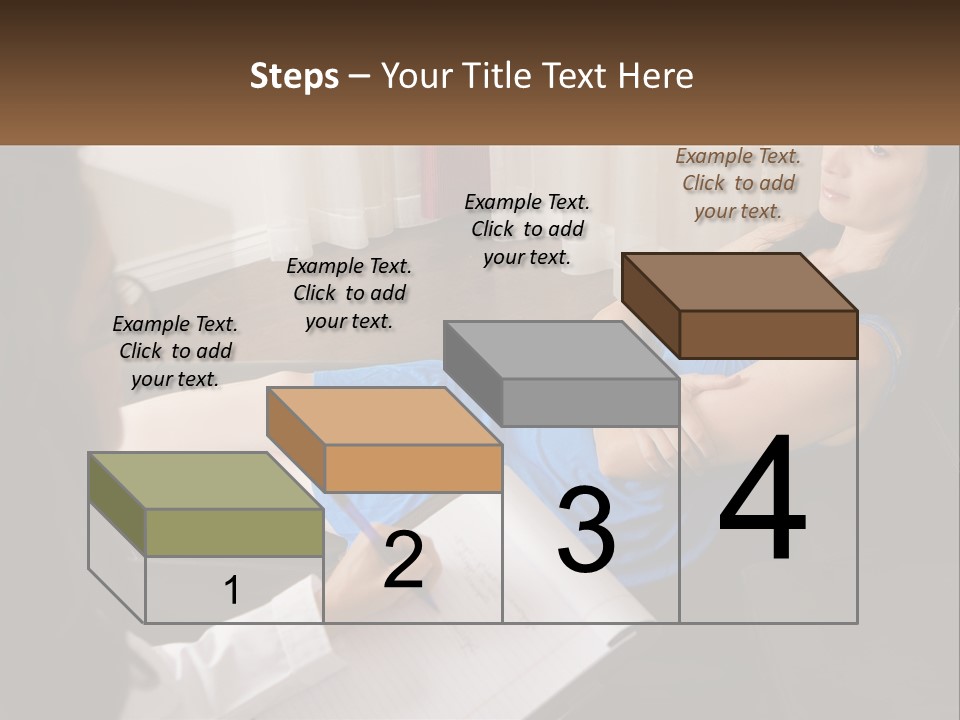 Steps – Your Title Text Here

Example Text. Click to add your text.

Example Text. Click to add your text.

Example Text. Click to add your text.

Example Text. Click to add your text.

1

2

3

4